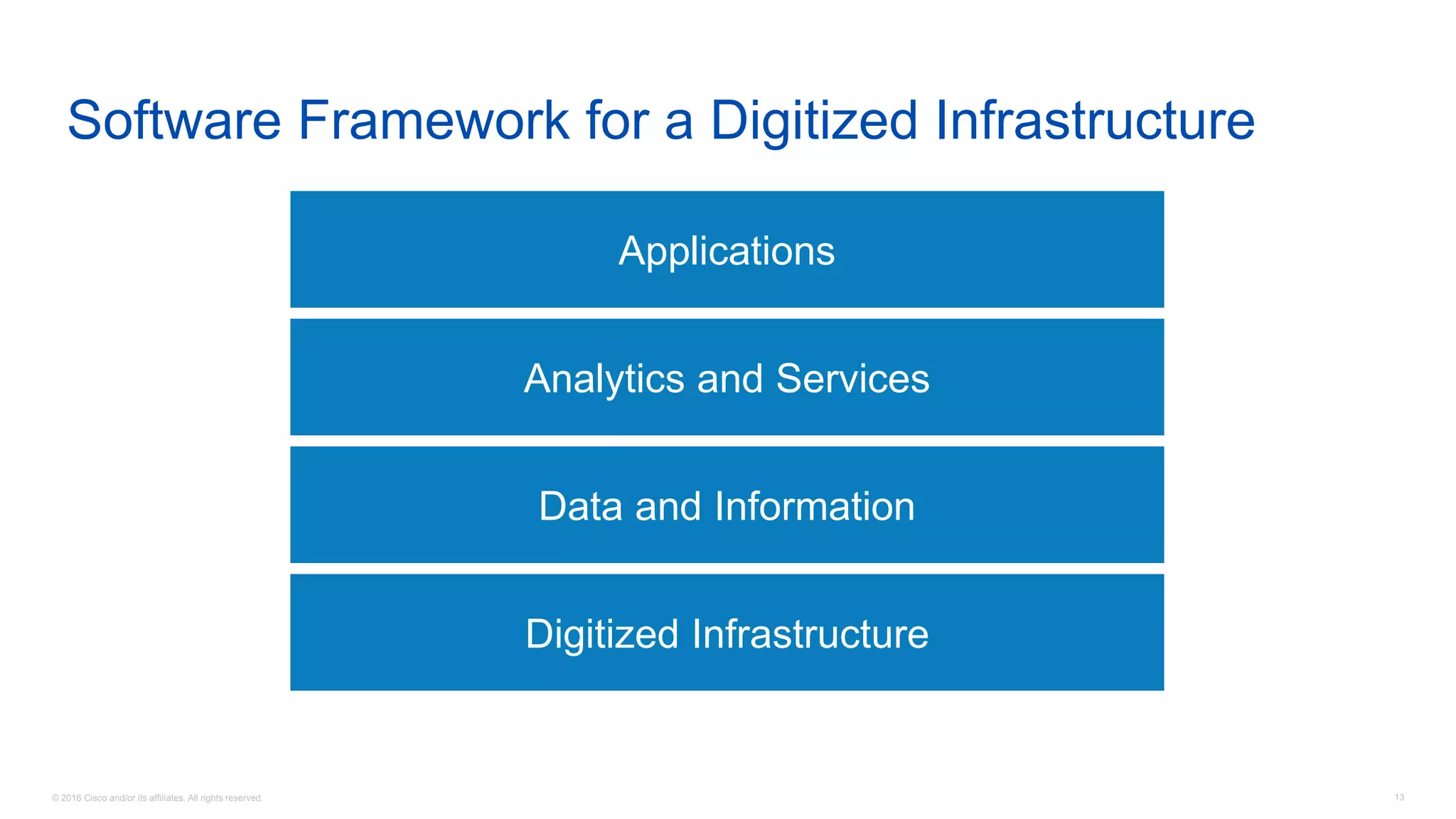 Software Framework for a Digitized Infrastructure

Applications

Analytics and Services

Data and Information

Digitized Infrastructure

© 2016 Cisco and/or its affiliates. All rights reserved.

13